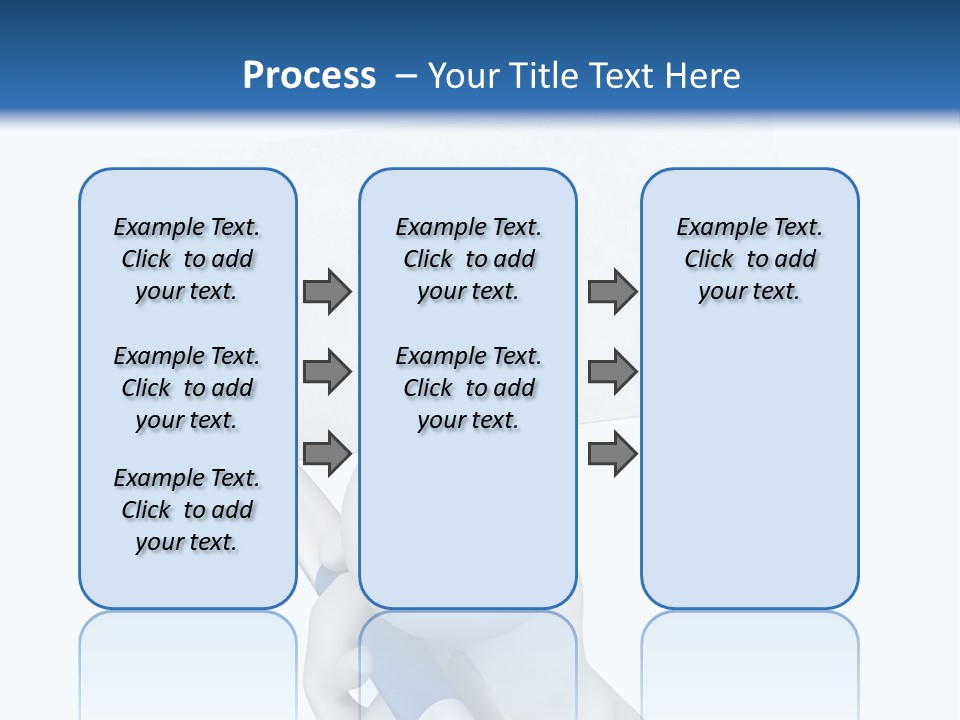 Process – Your Title Text Here

Example Text. Click to add your text.

Example Text. Click to add your text.

Example Text. Click to add your text.

Example Text. Click to add your text.

Example Text. Click to add your text.

Example Text. Click to add your text.